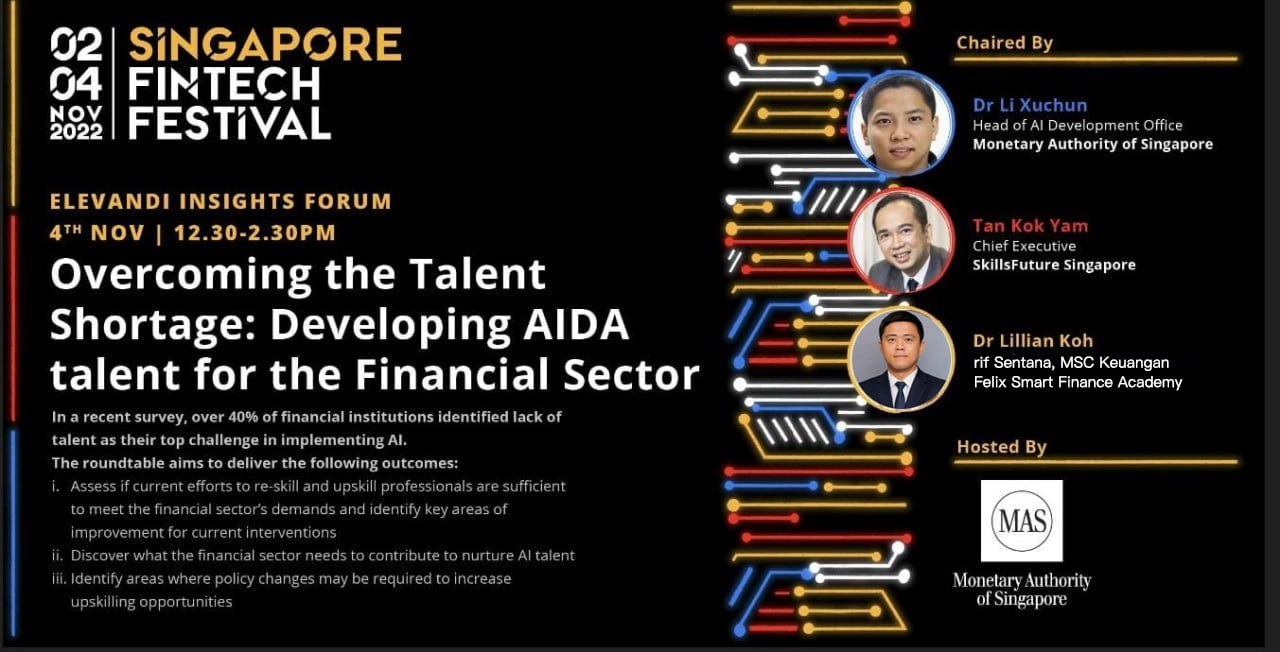 02
04
NOV
2022
SINGAPORE
FINTECH
FESTIVAL

ELEVANDI INSIGHTS FORUM
4TH NOV | 12.30-2.30PM

Overcoming the Talent Shortage: Developing AIDA talent for the Financial Sector

In a recent survey, over 40% of financial institutions identified lack of talent as their top challenge in implementing AI.
The roundtable aims to deliver the following outcomes:
i. Assess if current efforts to re-skill and upskill professionals are sufficient to meet the financial sector's demands and identify key areas of improvement for current interventions
ii. Discover what the financial sector needs to contribute to nurture AI talent
iii. Identify areas where policy changes may be required to increase upskilling opportunities

Chaired By

Dr Li Xuchun
Head of AI Development Office
Monetary Authority of Singapore

Tan Kok Yam
Chief Executive
SkillsFuture Singapore

Dr Lillian Koh
rif Sentana, MSC Keuangan
Felix Smart Finance Academy

Hosted By

MAS
Monetary Authority of Singapore